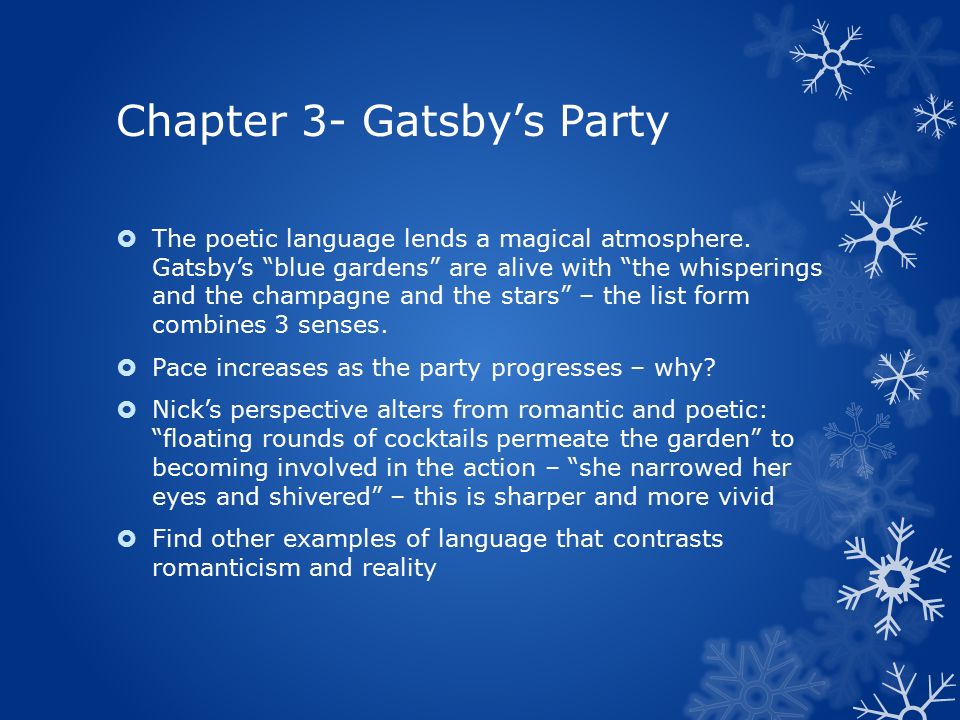 Chapter 3- Gatsby’s Party

The poetic language lends a magical atmosphere. Gatsby’s “blue gardens” are alive with “the whisperings and the champagne and the stars” – the list form combines 3 senses.

Pace increases as the party progresses – why?

Nick’s perspective alters from romantic and poetic: “floating rounds of cocktails permeate the garden” to becoming involved in the action – “she narrowed her eyes and shivered” – this is sharper and more vivid

Find other examples of language that contrasts romanticism and reality